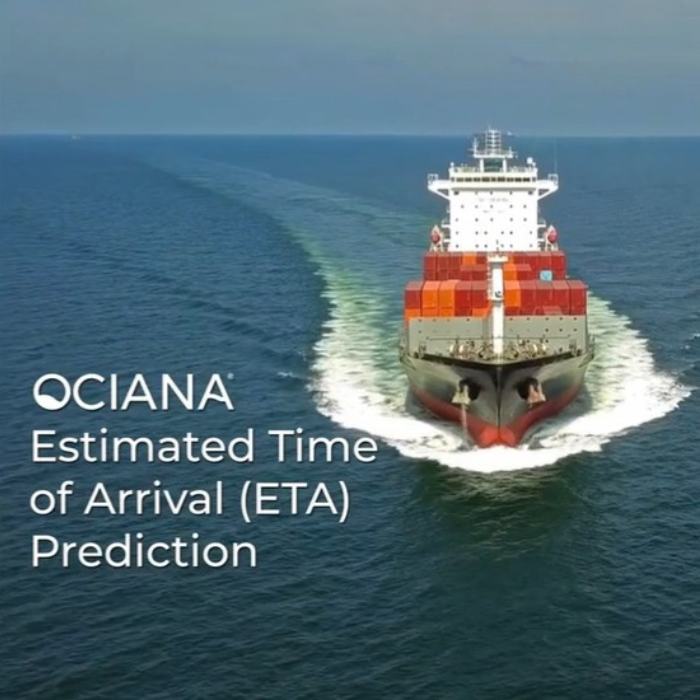 OCIANA®
Estimated Time of Arrival (ETA) Prediction